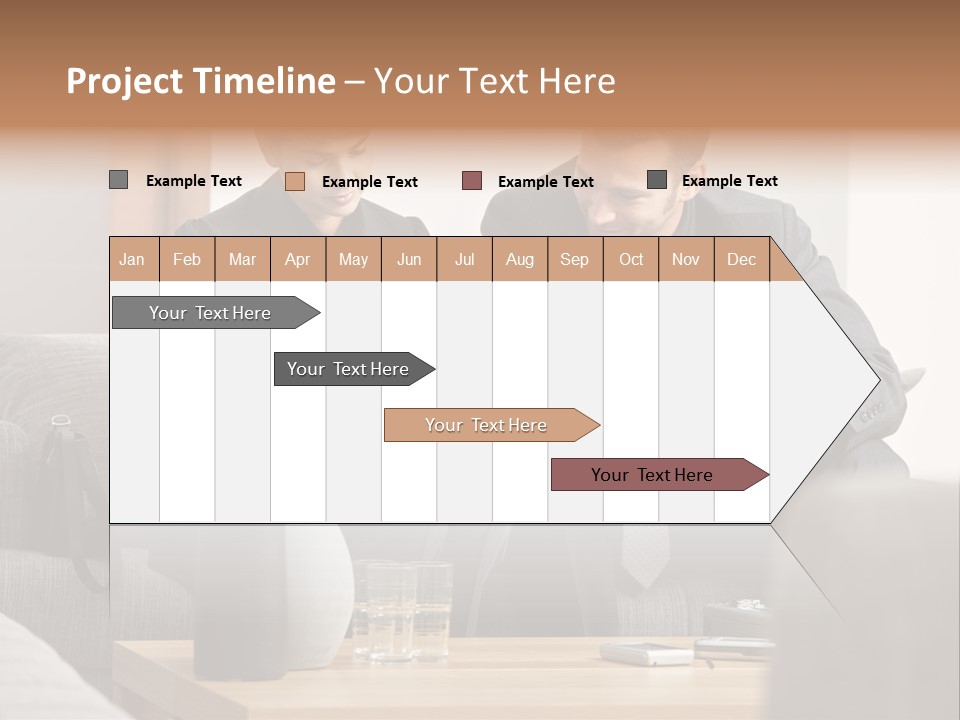 Project Timeline – Your Text Here

Example Text
Example Text
Example Text
Example Text

| Jan | Feb | Mar | Apr | May | Jun | Jul | Aug | Sep | Oct | Nov | Dec |
|---|---|---|---|---|---|---|---|---|---|---|---|

Your Text Here

Your Text Here

Your Text Here

Your Text Here